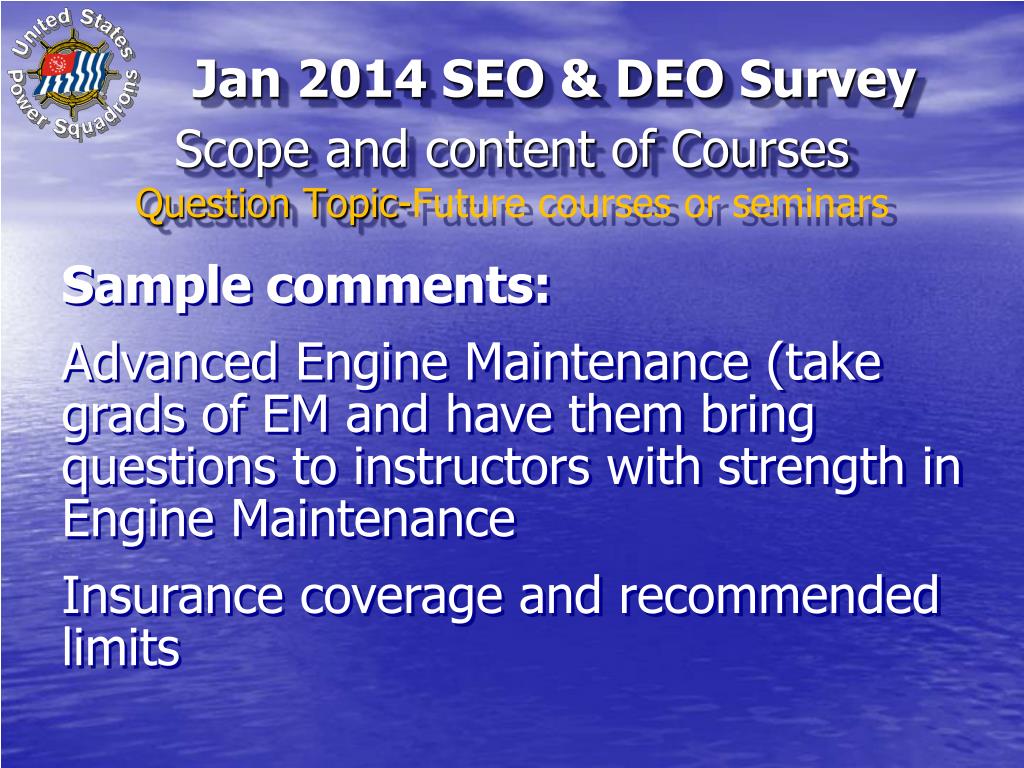 United States Power Squadrons

Jan 2014 SEO & DEO Survey

Scope and content of Courses

Question Topic-Future courses or seminars

Sample comments:

Advanced Engine Maintenance (take grads of EM and have them bring questions to instructors with strength in Engine Maintenance

Insurance coverage and recommended limits